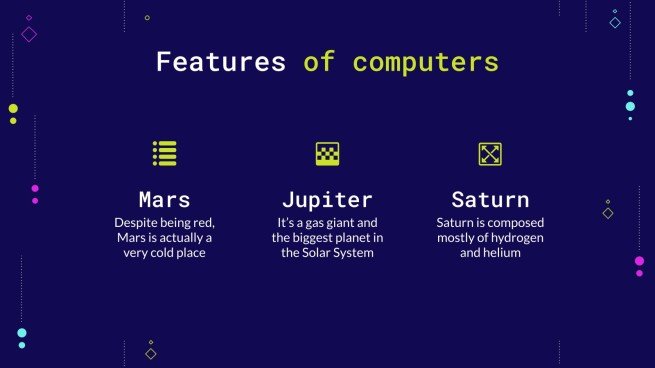 Features of computers

Mars
Despite being red, Mars is actually a very cold place

Jupiter
It's a gas giant and the biggest planet in the Solar System

Saturn
Saturn is composed mostly of hydrogen and helium